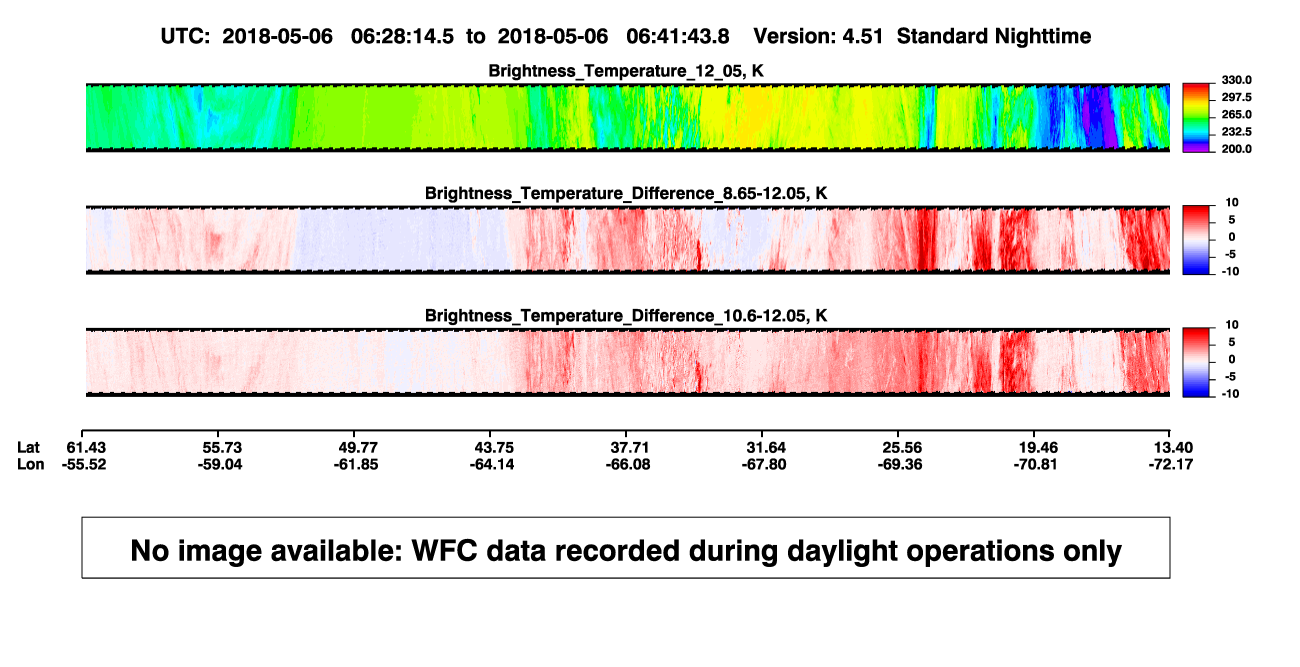 UTC: 2018-05-06 06:28:14.5 to 2018-05-06 06:41:43.8 Version: 4.51 Standard Nighttime

Brightness_Temperature_12_05, K

330.0
297.5
265.0
232.5
200.0

Brightness_Temperature_Difference_8.65-12.05, K

10
5
0
-5
-10

Brightness_Temperature_Difference_10.6-12.05, K

10
5
0
-5
-10

| Lat | 61.43 | 55.73 | 49.77 | 43.75 | 37.71 | 31.64 | 25.56 | 19.46 | 13.40 |
|---|---|---|---|---|---|---|---|---|---|
| Lon | -55.52 | -59.04 | -61.85 | -64.14 | -66.08 | -67.80 | -69.36 | -70.81 | -72.17 |

No image available: WFC data recorded during daylight operations only